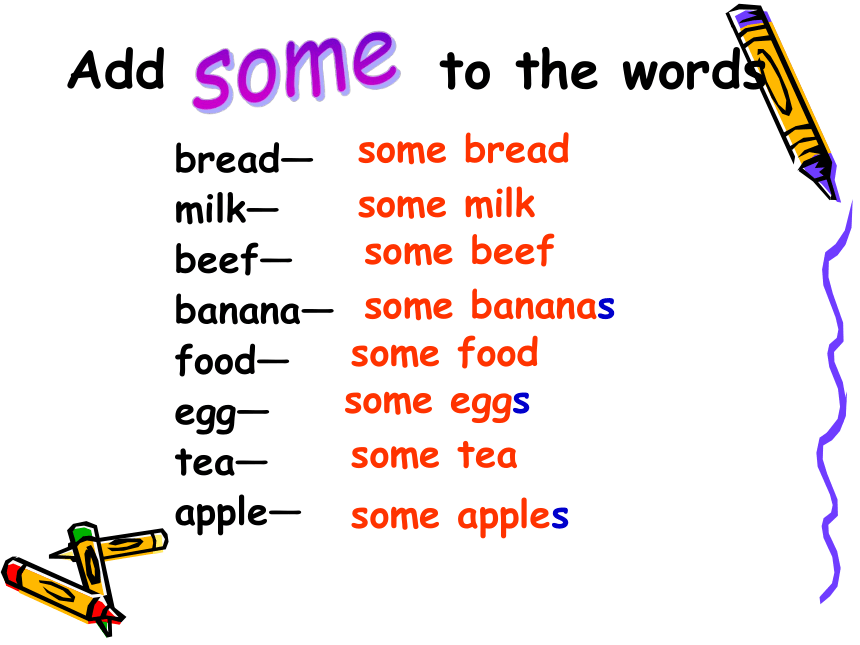 Add some to the words

bread— some bread
milk— some milk
beef— some beef
banana— some bananas
food— some food
egg— some eggs
tea— some tea
apple— some apples